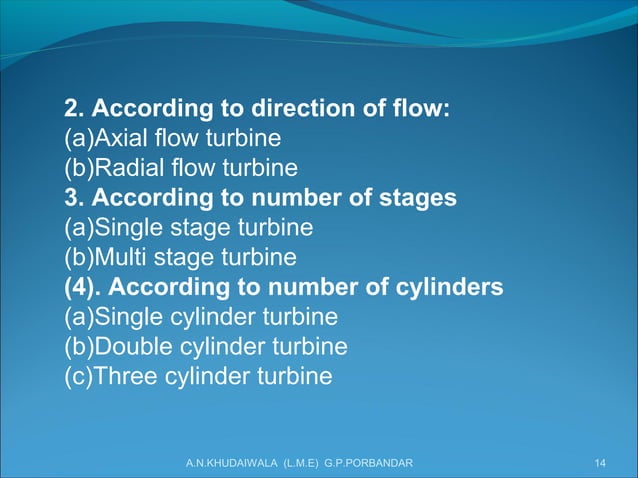 2. According to direction of flow:
(a)Axial flow turbine
(b)Radial flow turbine
3. According to number of stages
(a)Single stage turbine
(b)Multi stage turbine
(4). According to number of cylinders
(a)Single cylinder turbine
(b)Double cylinder turbine
(c)Three cylinder turbine

A.N.KHUDAIWALA (L.M.E) G.P.PORBANDAR

14